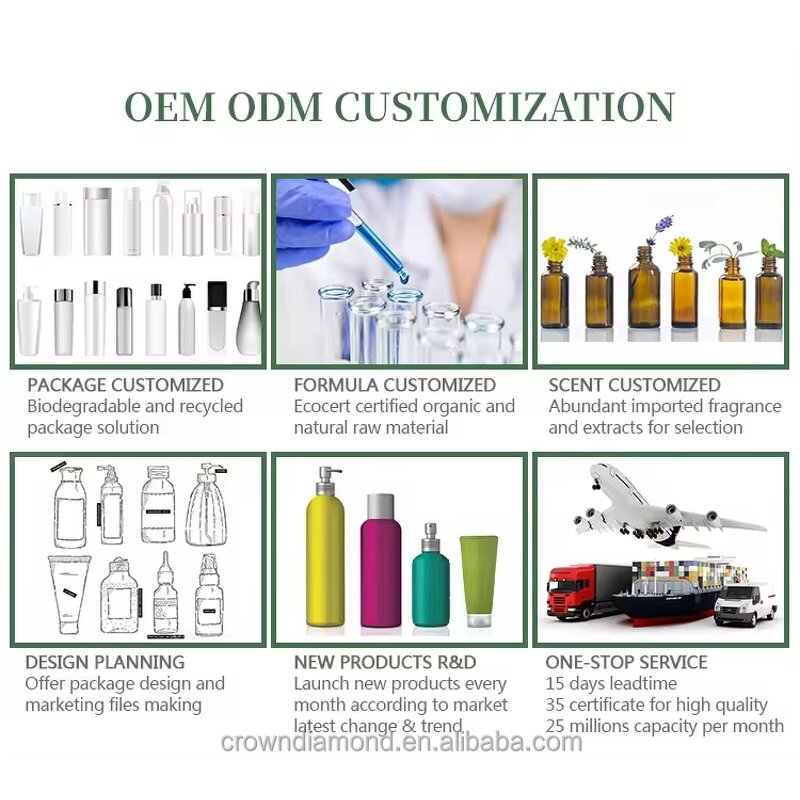 OEM ODM CUSTOMIZATION

PACKAGE CUSTOMIZED
Biodegradable and recycled package solution

FORMULA CUSTOMIZED
Ecocert certified organic and natural raw material

SCENT CUSTOMIZED
Abundant imported fragrance and extracts for selection

DESIGN PLANNING
Offer package design and marketing files making

NEW PRODUCTS R&D
Launch new products every month according to market latest change & trend

ONE-STOP SERVICE
15 days leadtime
35 certificate for high quality
25 millions capacity per month

crowndiamond.en.alibaba.com